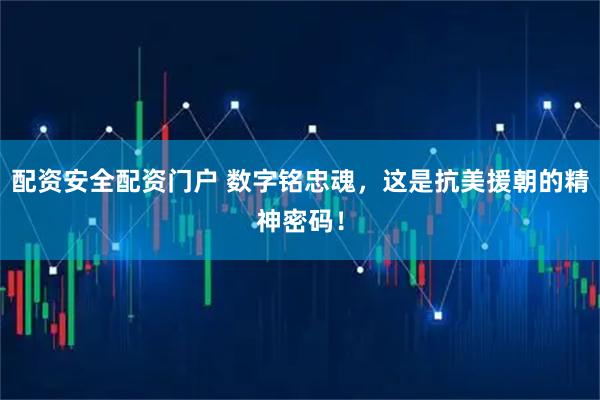 配资安全配资门户 数字铭忠魂，这是抗美援朝的精神密码！